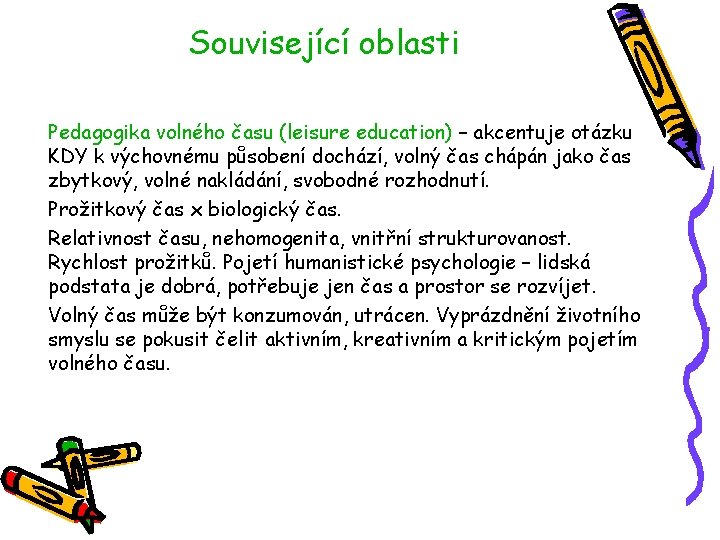 Související oblasti

Pedagogika volného času (leisure education) – akcentuje otázku KDY k výchovnému působení dochází, volný čas chápán jako čas zbytkový, volné nakládání, svobodné rozhodnutí.

Prožitkový čas x biologický čas.

Relativnost času, nehomogenita, vnitřní strukturovanost. Rychlost prožitků. Pojetí humanistické psychologie – lidská podstata je dobrá, potřebuje jen čas a prostor se rozvíjet.

Volný čas může být konzumován, utrácen. Vyprázdnění životního smyslu se pokusit čelit aktivním, kreativním a kritickým pojetím volného času.